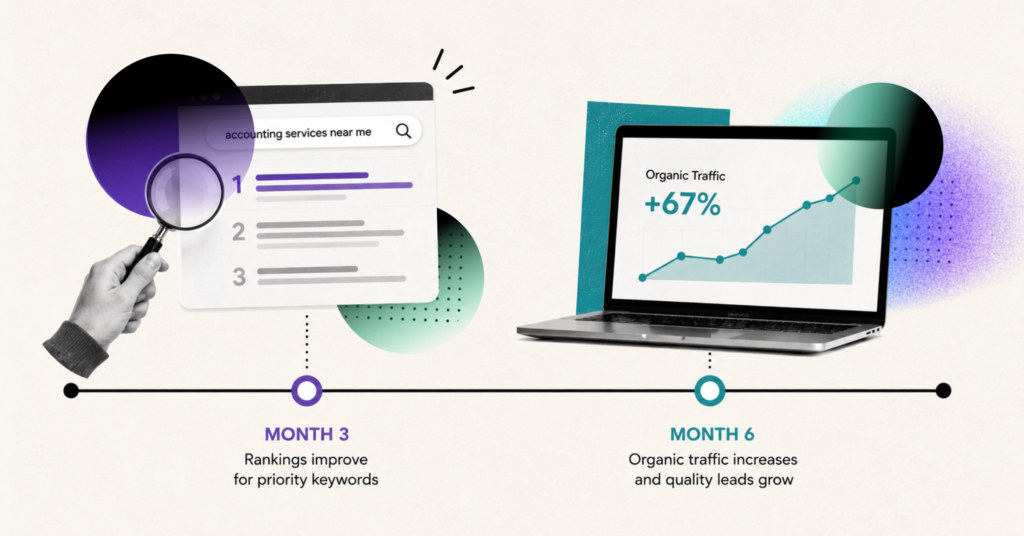 accounting services near me

1

2

3

Organic Traffic

+67%

MONTH 3

Rankings improve for priority keywords

MONTH 6

Organic traffic increases and quality leads grow